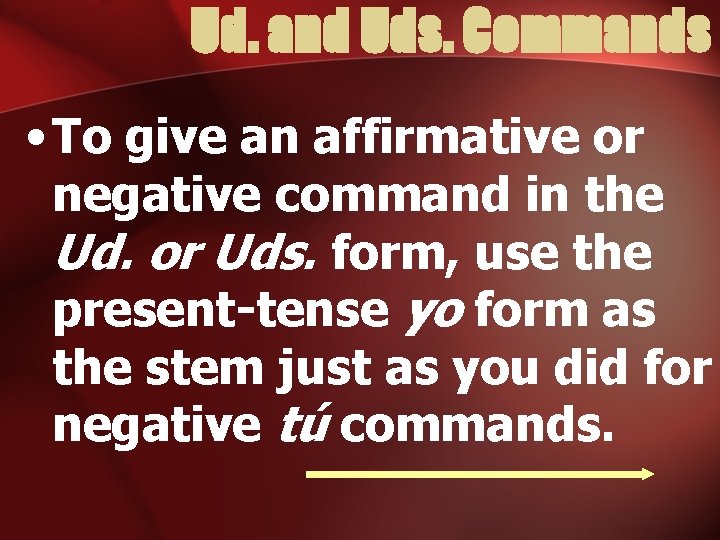 Ud. and Uds. Commands

• To give an affirmative or negative command in the Ud. or Uds. form, use the present-tense yo form as the stem just as you did for negative tú commands.